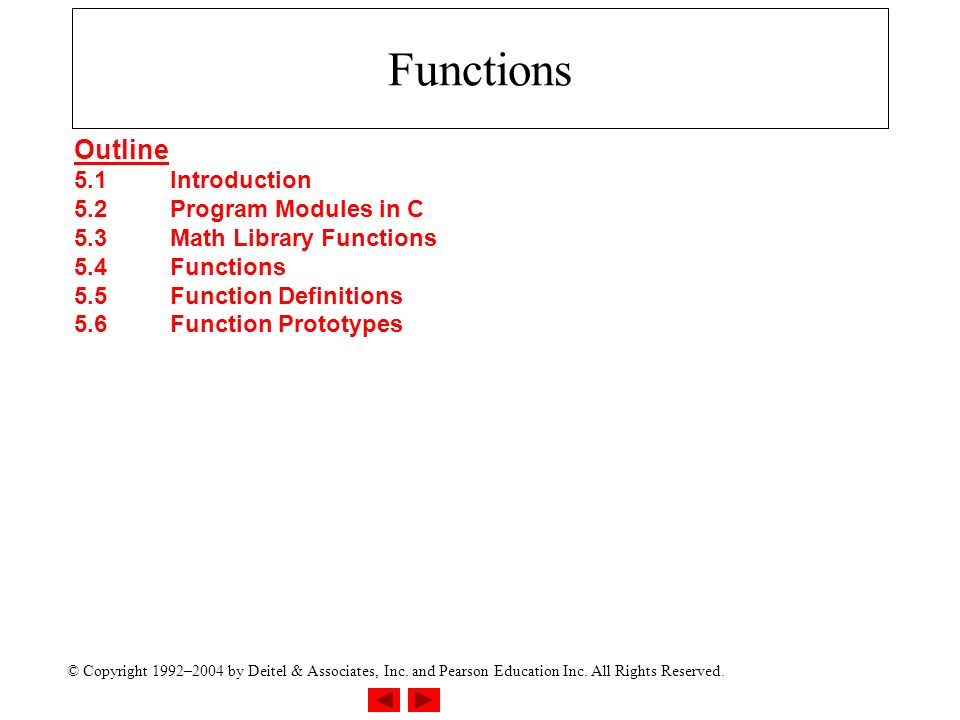 Functions

Outline
5.1 Introduction
5.2 Program Modules in C
5.3 Math Library Functions
5.4 Functions
5.5 Function Definitions
5.6 Function Prototypes

© Copyright 1992–2004 by Deitel & Associates, Inc. and Pearson Education Inc. All Rights Reserved.